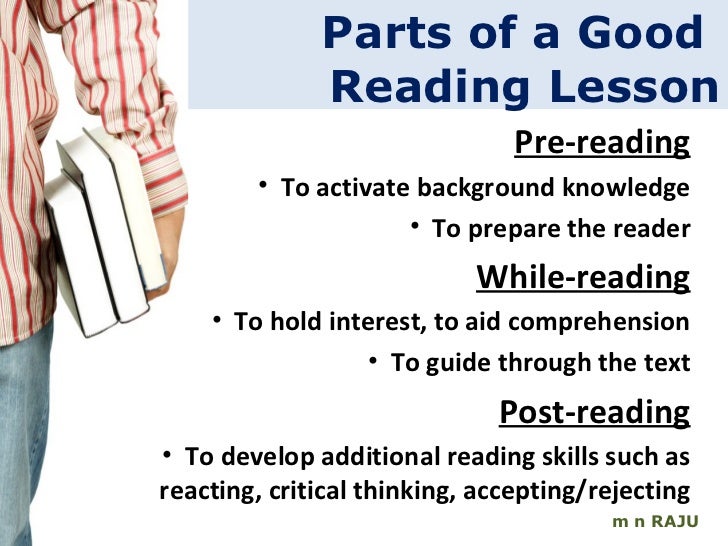 Parts of a Good Reading Lesson

Pre-reading

• To activate background knowledge

• To prepare the reader

While-reading

• To hold interest, to aid comprehension

• To guide through the text

Post-reading

• To develop additional reading skills such as reacting, critical thinking, accepting/rejecting

m n RAJU